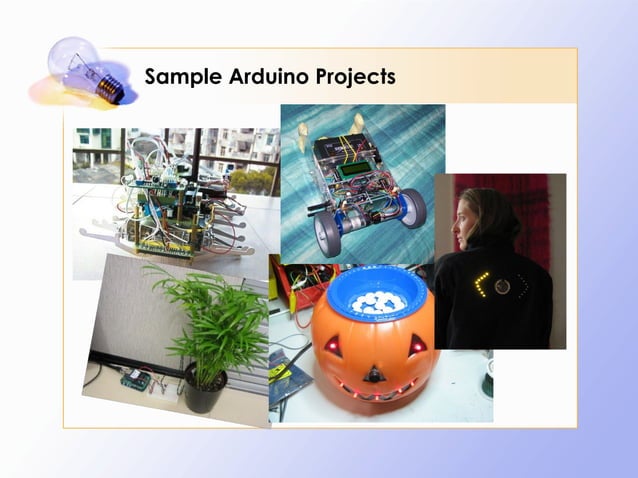 Sample Arduino Projects